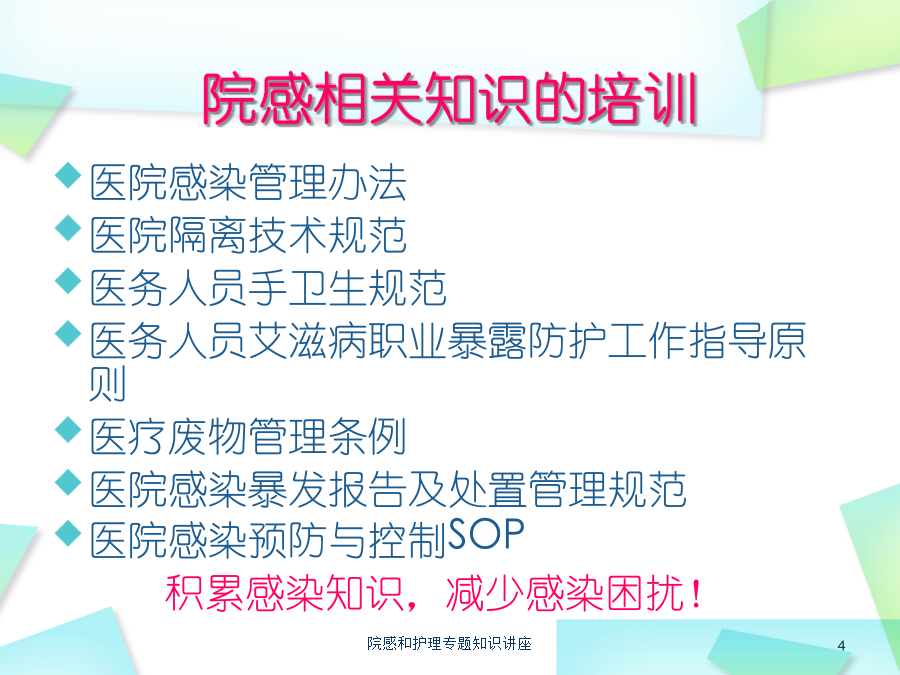 院感相关知识的培训

◆医院感染管理办法
◆医院隔离技术规范
◆医务人员手卫生规范
◆医务人员艾滋病职业暴露防护工作指导原则
◆医疗废物管理条例
◆医院感染暴发报告及处置管理规范
◆医院感染预防与控制SOP

积累感染知识，减少感染困扰！

院感和护理专题知识讲座

4